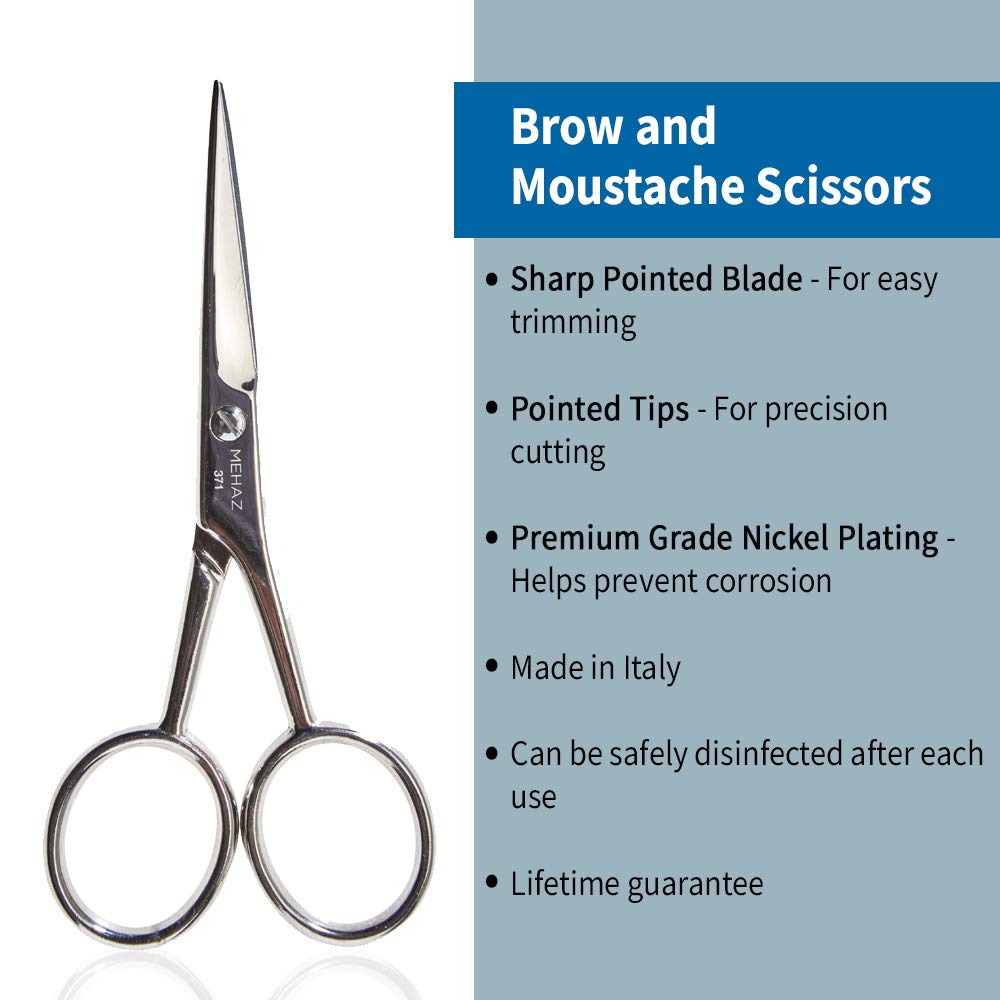 MEHAZ
371

Brow and Moustache Scissors

• Sharp Pointed Blade - For easy trimming

• Pointed Tips - For precision cutting

• Premium Grade Nickel Plating - Helps prevent corrosion

• Made in Italy

• Can be safely disinfected after each use

• Lifetime guarantee